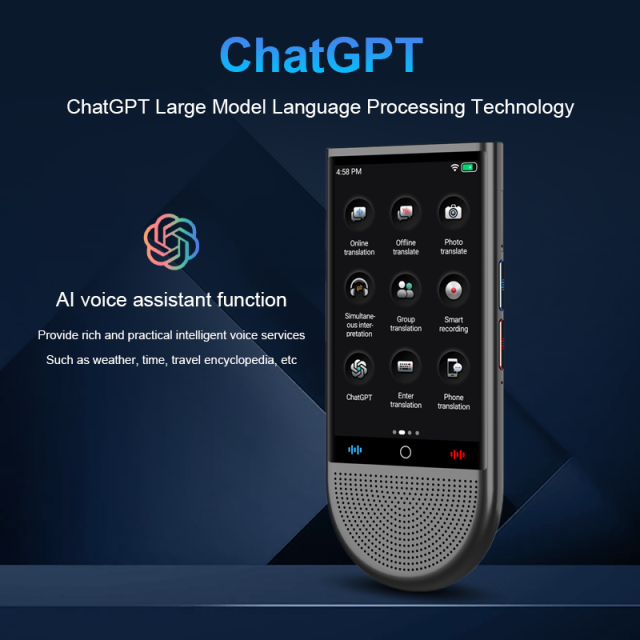 ChatGPT

ChatGPT Large Model Language Processing Technology

AI voice assistant function

Provide rich and practical intelligent voice services

Such as weather, time, travel encyclopedia, etc

4:58 PM

Online translation

Offline translate

Photo translate

Simultaneous interpretation

Group translation

Smart recording

ChatGPT

Enter translation

Phone translation